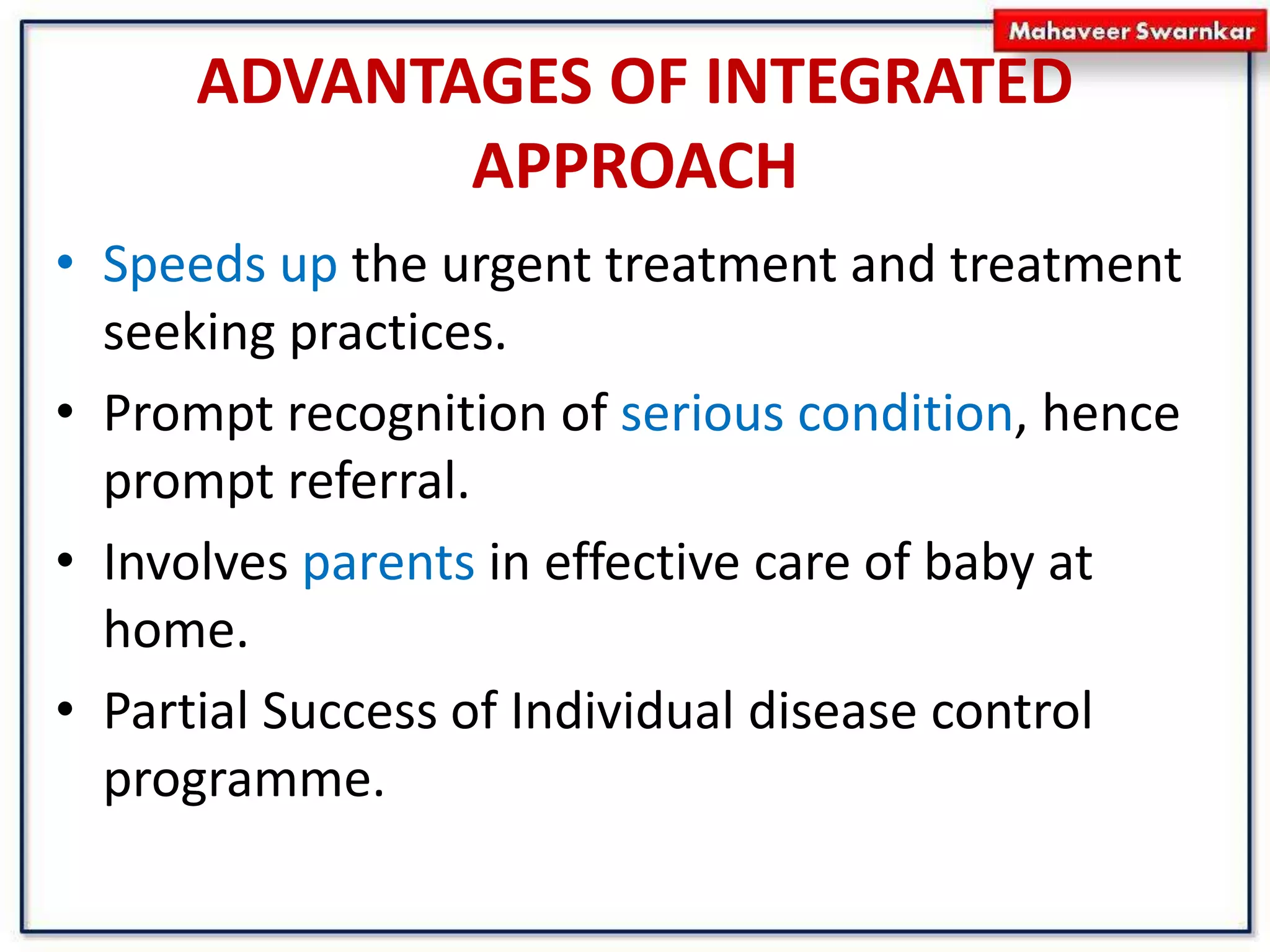 Mahaveer Swarnkar

ADVANTAGES OF INTEGRATED APPROACH

• Speeds up the urgent treatment and treatment seeking practices.

• Prompt recognition of serious condition, hence prompt referral.

• Involves parents in effective care of baby at home.

• Partial Success of Individual disease control programme.